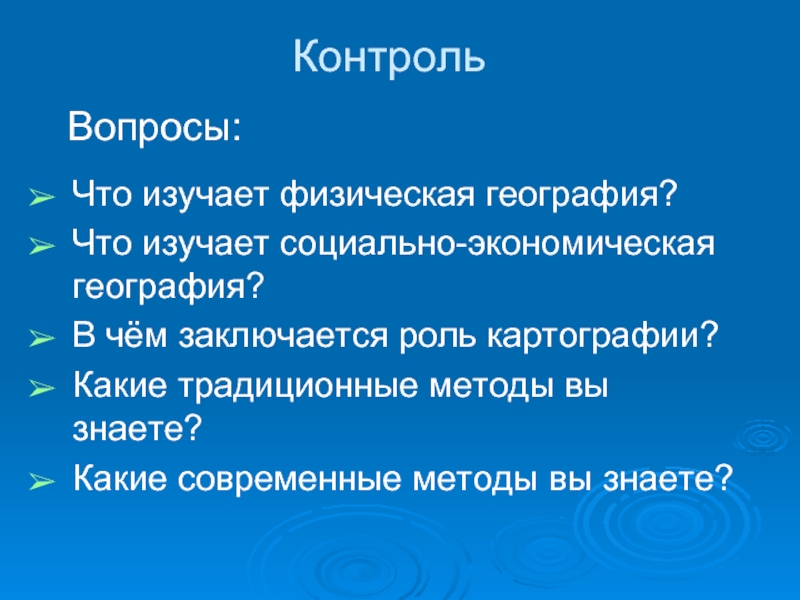 Контроль

Вопросы:

➢ Что изучает физическая география?
➢ Что изучает социально-экономическая география?
➢ В чём заключается роль картографии?
➢ Какие традиционные методы вы знаете?
➢ Какие современные методы вы знаете?